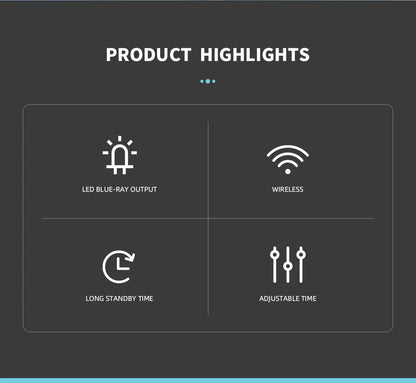 PRODUCT HIGHLIGHTS

LED BLUE-RAY OUTPUT

WIRELESS

LONG STANDBY TIME

ADJUSTABLE TIME